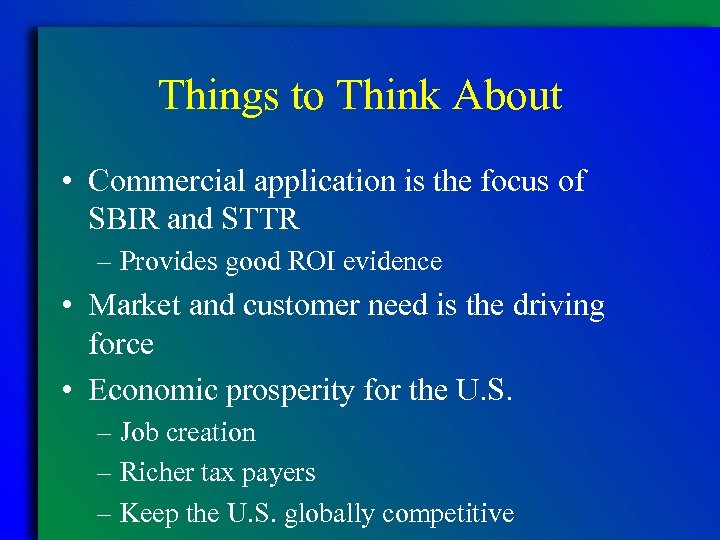 Things to Think About

• Commercial application is the focus of SBIR and STTR
– Provides good ROI evidence
• Market and customer need is the driving force
• Economic prosperity for the U.S.
– Job creation
– Richer tax payers
– Keep the U.S. globally competitive